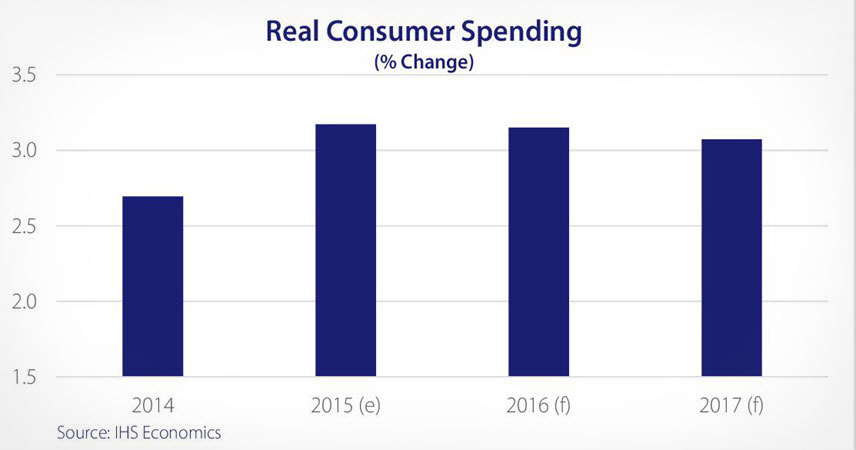 Real Consumer Spending
(% Change)

3.5
3.0
2.5
2.0
1.5

2014
2015 (e)
2016 (f)
2017 (f)

Source: IHS Economics